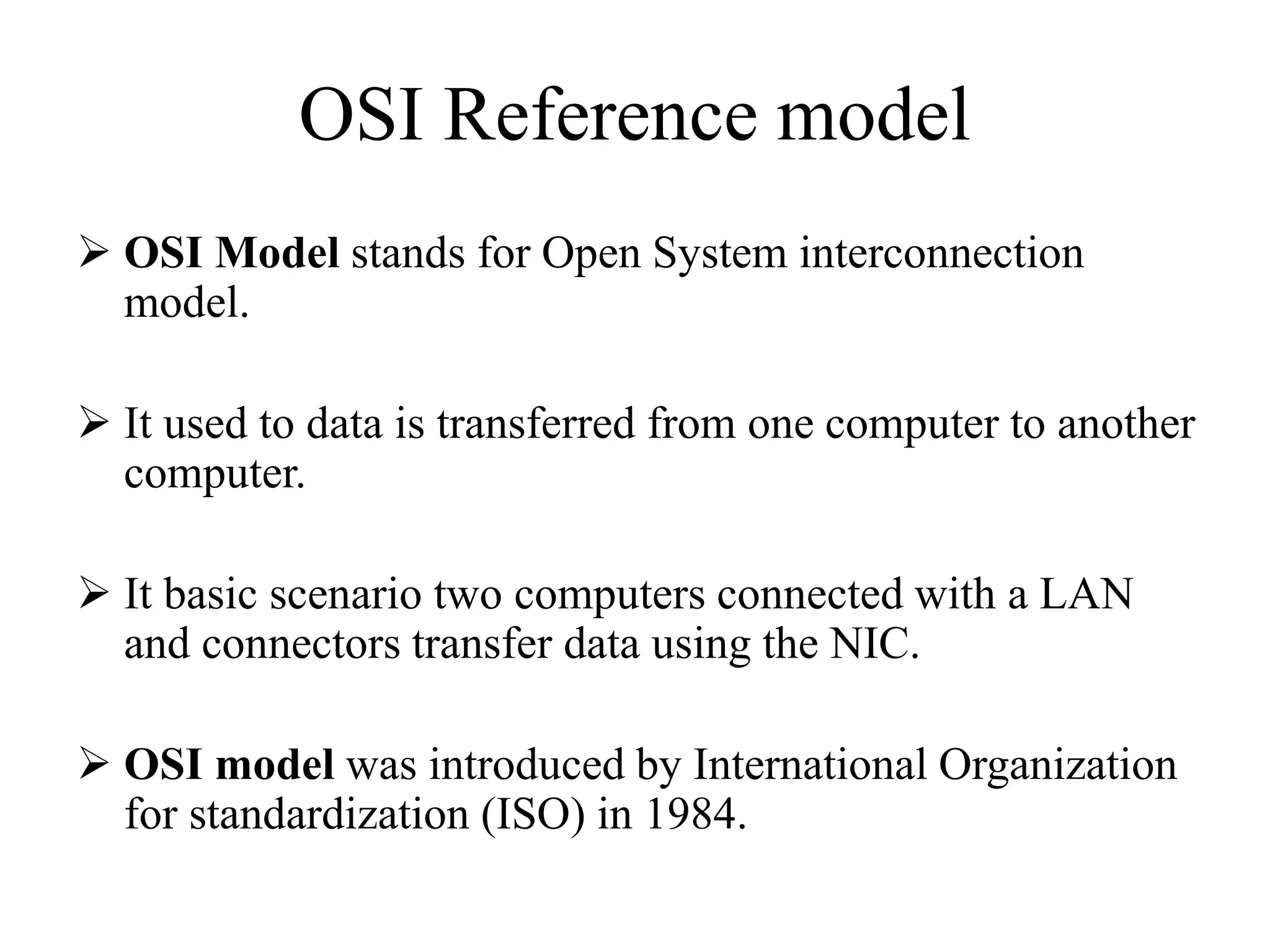 OSI Reference model

➢ OSI Model stands for Open System interconnection model.

➢ It used to data is transferred from one computer to another computer.

➢ It basic scenario two computers connected with a LAN and connectors transfer data using the NIC.

➢ OSI model was introduced by International Organization for standardization (ISO) in 1984.